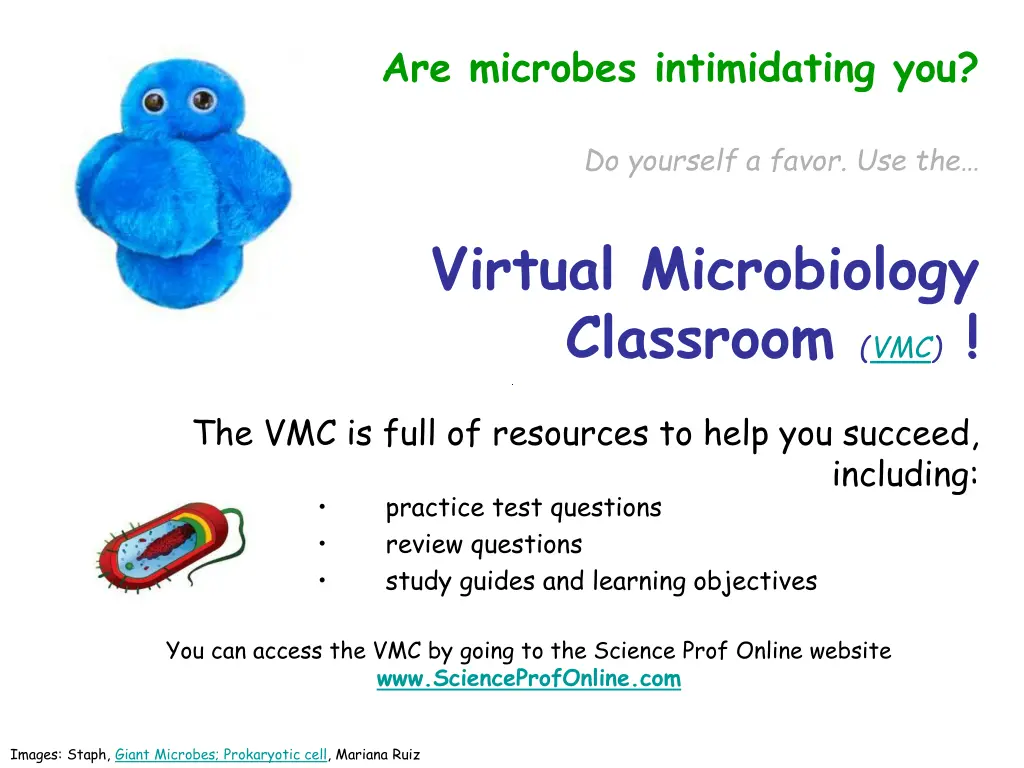 Are microbes intimidating you?

Do yourself a favor. Use the…

Virtual Microbiology Classroom (VMC) !

The VMC is full of resources to help you succeed, including:

• practice test questions
• review questions
• study guides and learning objectives

You can access the VMC by going to the Science Prof Online website www.ScienceProfOnline.com

Images: Staph, Giant Microbes; Prokaryotic cell, Mariana Ruiz